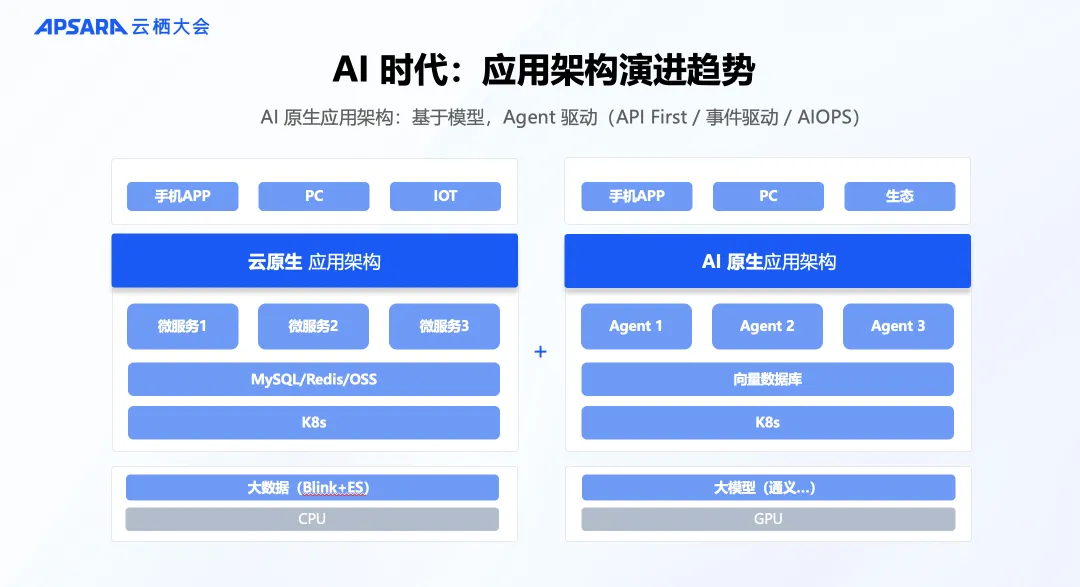 APSARA 云栖大会

AI 时代：应用架构演进趋势

AI 原生应用架构：基于模型，Agent 驱动（API First / 事件驱动 / AIOPS）

手机APP
PC
IOT

云原生 应用架构

微服务1
微服务2
微服务3
MySQL/Redis/OSS
K8s

大数据（Blink+ES）
CPU

+

手机APP
PC
生态

AI 原生应用架构

Agent 1
Agent 2
Agent 3
向量数据库
K8s

大模型（通义...）
GPU